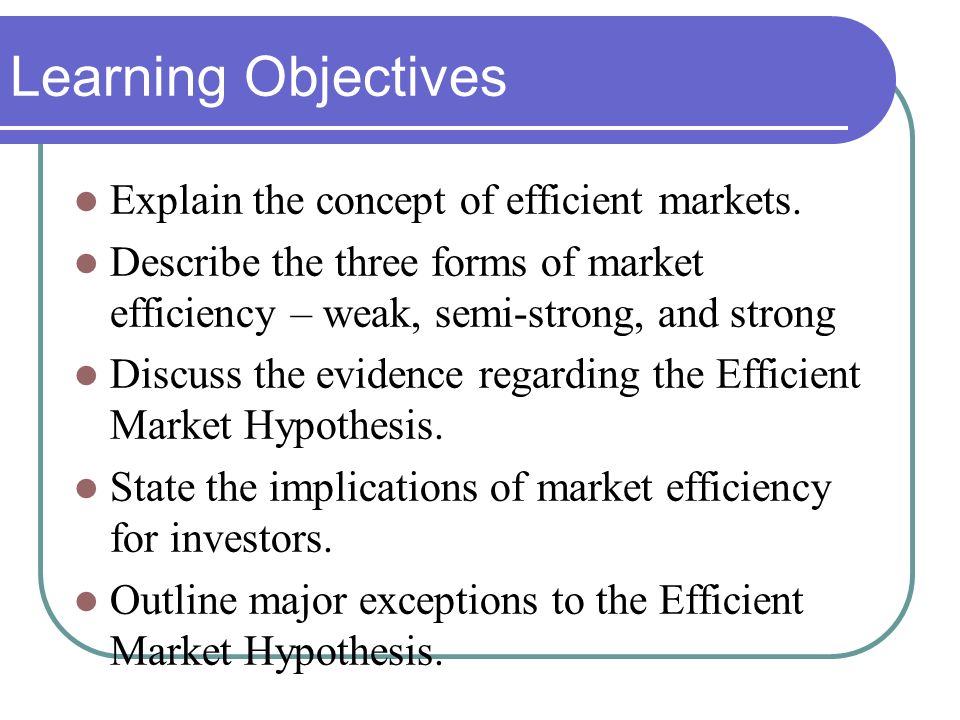 Learning Objectives

- Explain the concept of efficient markets.
- Describe the three forms of market efficiency – weak, semi-strong, and strong
- Discuss the evidence regarding the Efficient Market Hypothesis.
- State the implications of market efficiency for investors.
- Outline major exceptions to the Efficient Market Hypothesis.